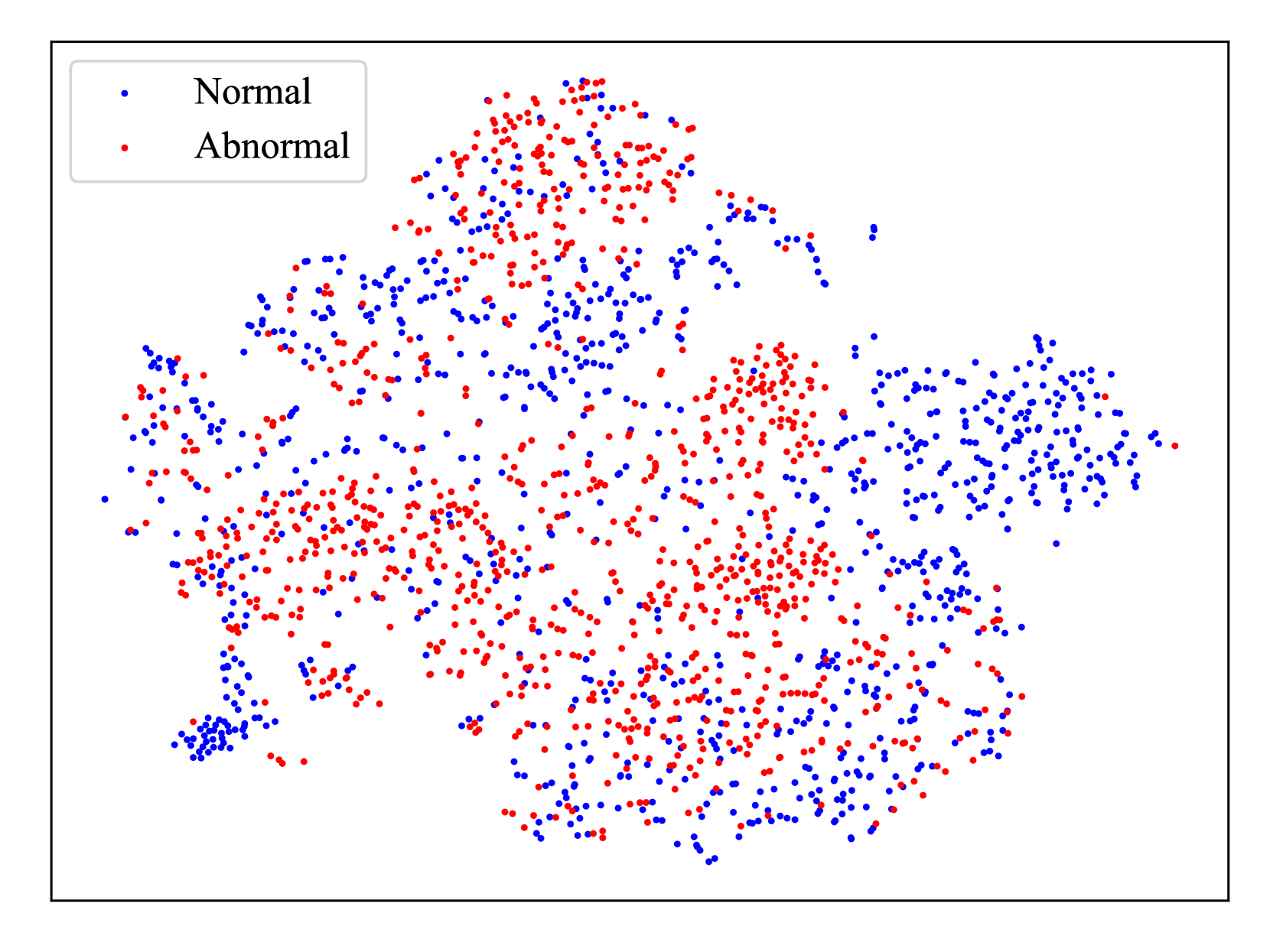 Normal
Abnormal